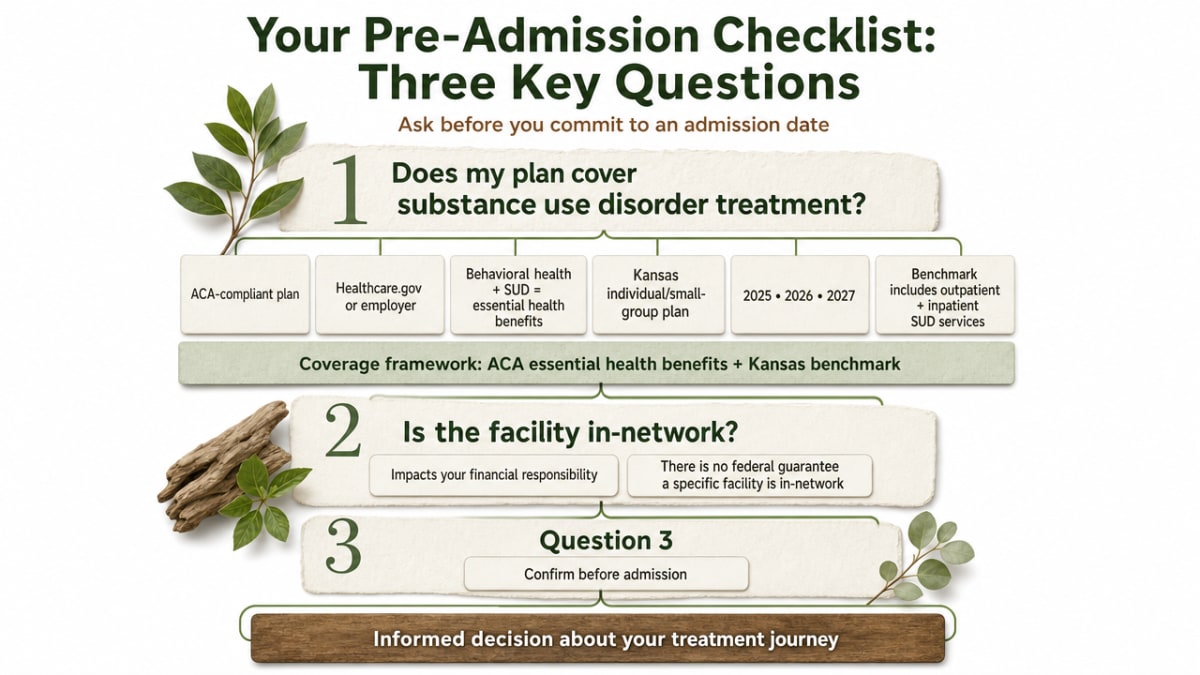 Your Pre-Admission Checklist: Three Key Questions

Ask before you commit to an admission date

1 Does my plan cover substance use disorder treatment?

ACA-compliant plan

Healthcare.gov or employer

Behavioral health + SUD = essential health benefits

Kansas individual/small-group plan

2025 • 2026 • 2027

Benchmark includes outpatient + inpatient SUD services

Coverage framework: ACA essential health benefits + Kansas benchmark

2 Is the facility in-network?

Impacts your financial responsibility

There is no federal guarantee a specific facility is in-network

3 Question 3

Confirm before admission

Informed decision about your treatment journey